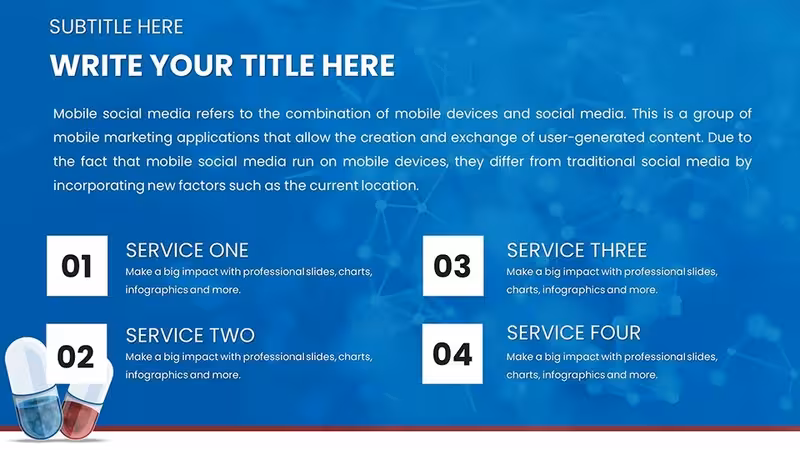 SUBTITLE HERE

WRITE YOUR TITLE HERE

Mobile social media refers to the combination of mobile devices and social media. This is a group of mobile marketing applications that allow the creation and exchange of user-generated content. Due to the fact that mobile social media run on mobile devices, they differ from traditional social media by incorporating new factors such as the current location.

01

SERVICE ONE

Make a big impact with professional slides, charts, infographics and more.

02

SERVICE TWO

Make a big impact with professional slides, charts, infographics and more.

03

SERVICE THREE

Make a big impact with professional slides, charts, infographics and more.

04

SERVICE FOUR

Make a big impact with professional slides, charts, infographics and more.